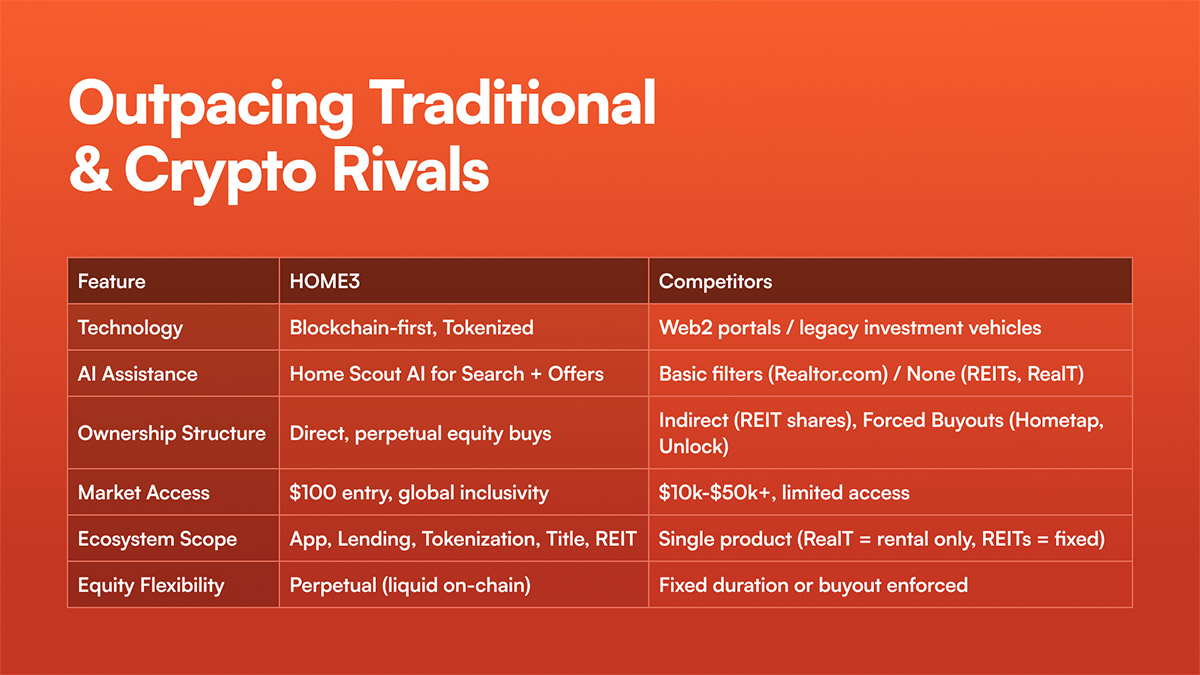 Outpacing Traditional & Crypto Rivals

| Feature | HOME3 | Competitors |
|---|---|---|
| Technology | Blockchain-first, Tokenized | Web2 portals / legacy investment vehicles |
| AI Assistance | Home Scout AI for Search + Offers | Basic filters (Realtor.com) / None (REITs, RealT) |
| Ownership Structure | Direct, perpetual equity buys | Indirect (REIT shares), Forced Buyouts (Hometap, Unlock) |
| Market Access | \$100 entry, global inclusivity | \$10k-\$50k+, limited access |
| Ecosystem Scope | App, Lending, Tokenization, Title, REIT | Single product (RealT = rental only, REITs = fixed) |
| Equity Flexibility | Perpetual (liquid on-chain) | Fixed duration or buyout enforced |